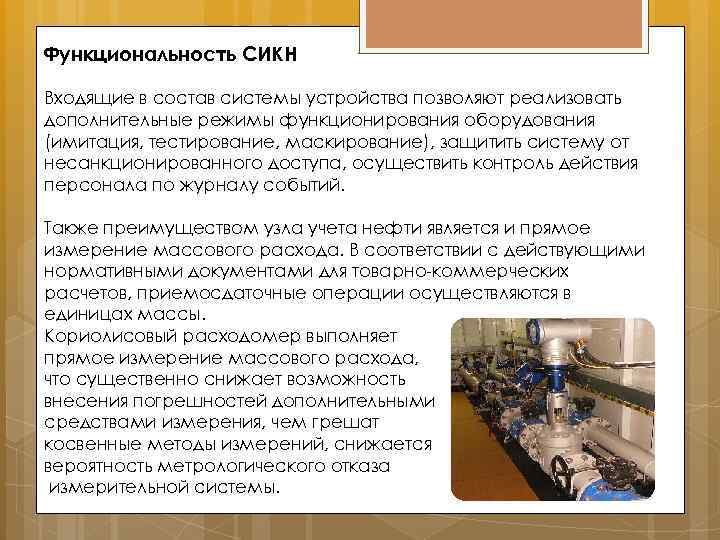 Функциональность СИКН

Входящие в состав системы устройства позволяют реализовать дополнительные режимы функционирования оборудования (имитация, тестирование, маскирование), защитить систему от несанкционированного доступа, осуществить контроль действия персонала по журналу событий.

Также преимуществом узла учета нефти является и прямое измерение массового расхода. В соответствии с действующими нормативными документами для товарно-коммерческих расчетов, приемосдаточные операции осуществляются в единицах массы.
Кориолисовый расходомер выполняет прямое измерение массового расхода, что существенно снижает возможность внесения погрешностей дополнительными средствами измерения, чем грешат косвенные методы измерений, снижается вероятность метрологического отказа измерительной системы.